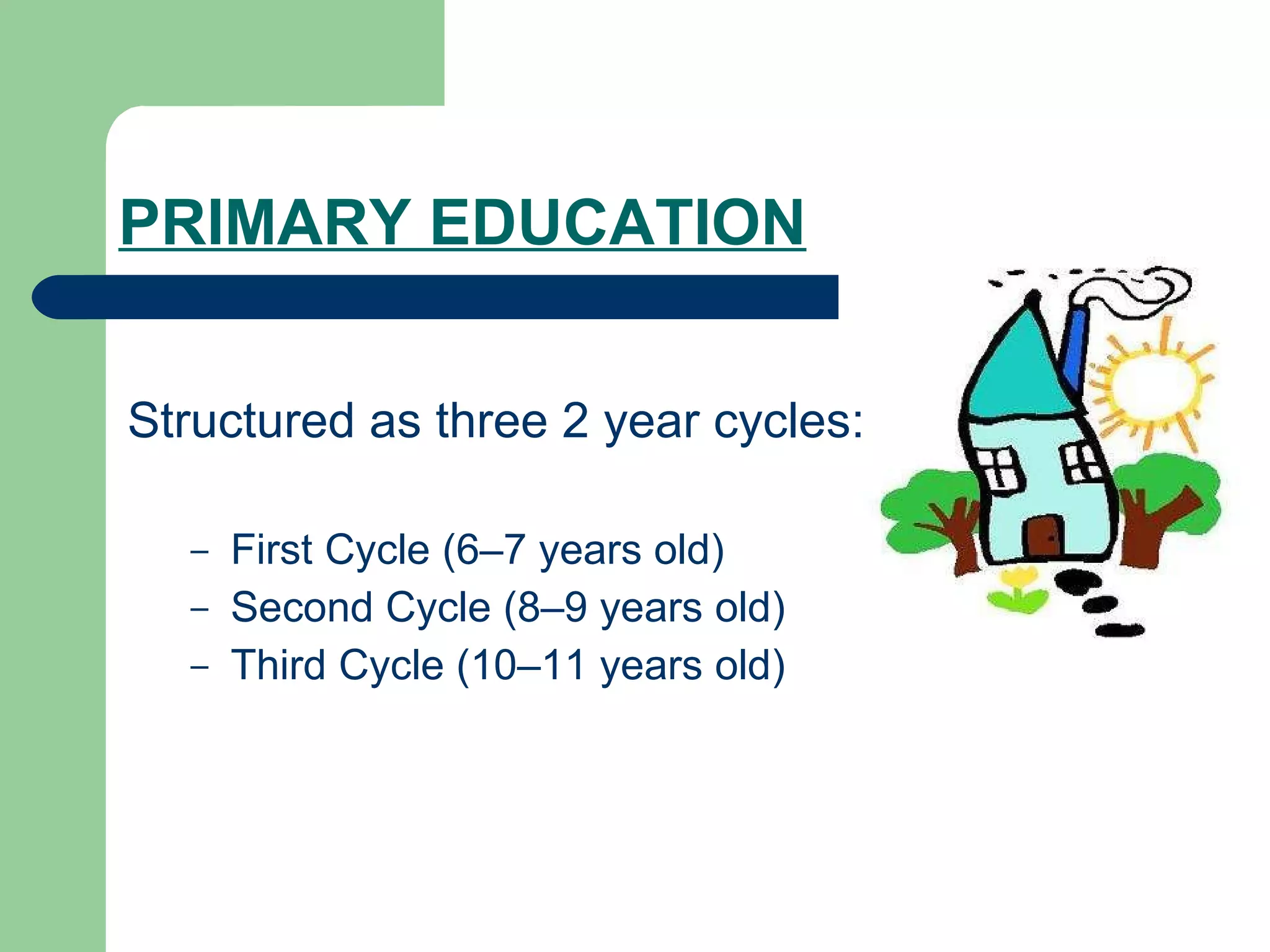 PRIMARY EDUCATION

Structured as three 2 year cycles:

– First Cycle (6–7 years old)
– Second Cycle (8–9 years old)
– Third Cycle (10–11 years old)